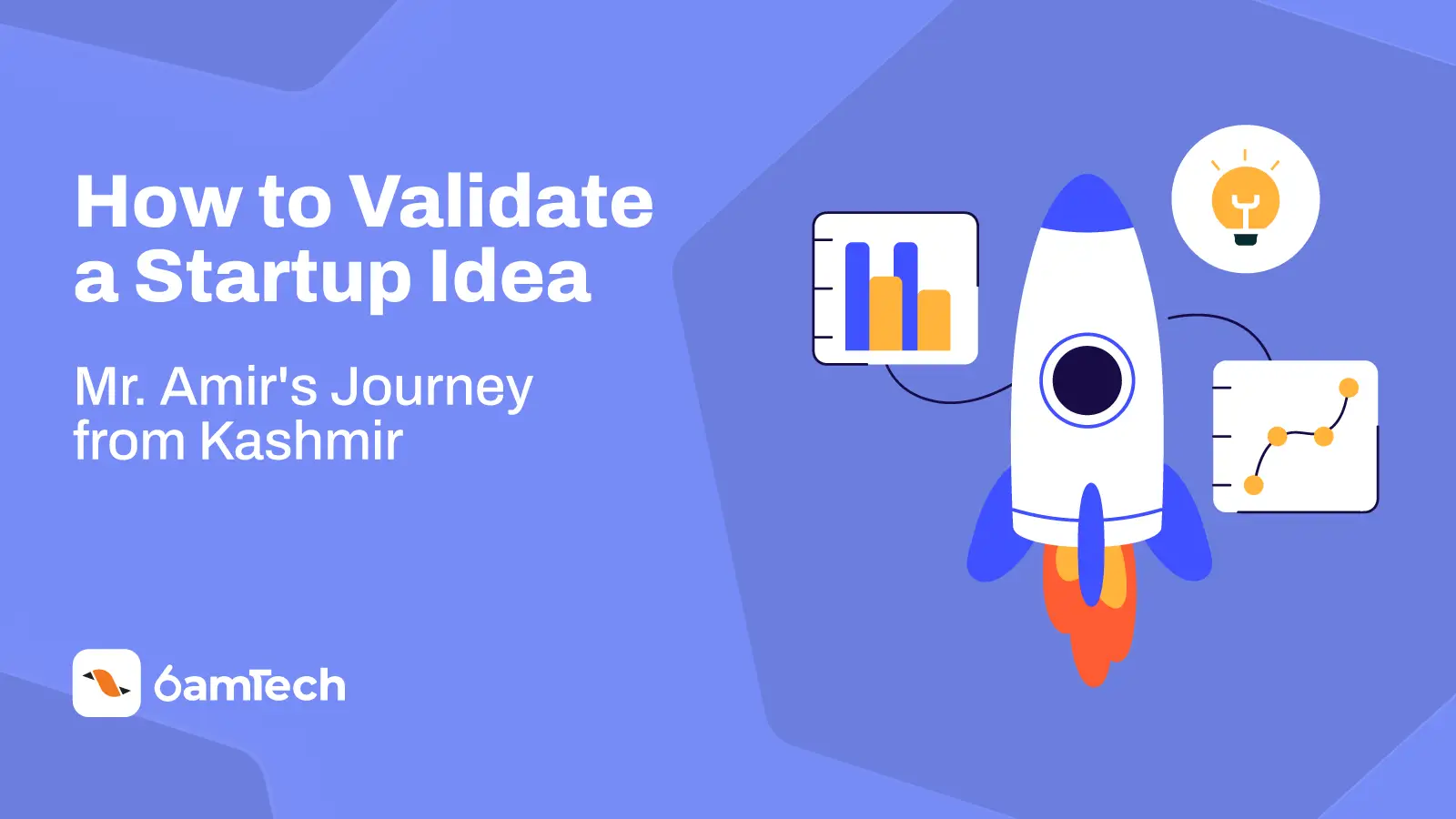 How to Validate a Startup Idea

Mr. Amir's Journey from Kashmir

6amTech